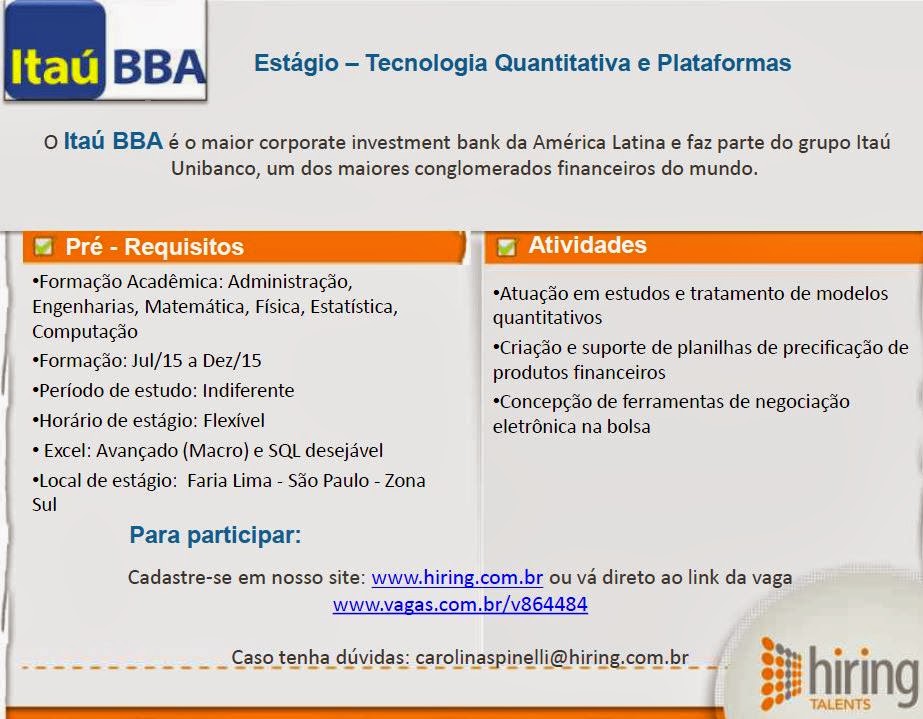 Itaú BBA

Estágio – Tecnologia Quantitativa e Plataformas

O Itaú BBA é o maior corporate investment bank da América Latina e faz parte do grupo Itaú Unibanco, um dos maiores conglomerados financeiros do mundo.

Pré - Requisitos

•Formação Acadêmica: Administração, Engenharias, Matemática, Física, Estatística, Computação

•Formação: Jul/15 a Dez/15

•Período de estudo: Indiferente

•Horário de estágio: Flexível

• Excel: Avançado (Macro) e SQL desejável

•Local de estágio: Faria Lima - São Paulo - Zona Sul

Atividades

•Atuação em estudos e tratamento de modelos quantitativos

•Criação e suporte de planilhas de precificação de produtos financeiros

•Concepção de ferramentas de negociação eletrônica na bolsa

Para participar:

Cadastre-se em nosso site: www.hiring.com.br ou vá direto ao link da vaga www.vagas.com.br/v864484

Caso tenha dúvidas: carolinaspinelli@hiring.com.br

hiring TALENTS